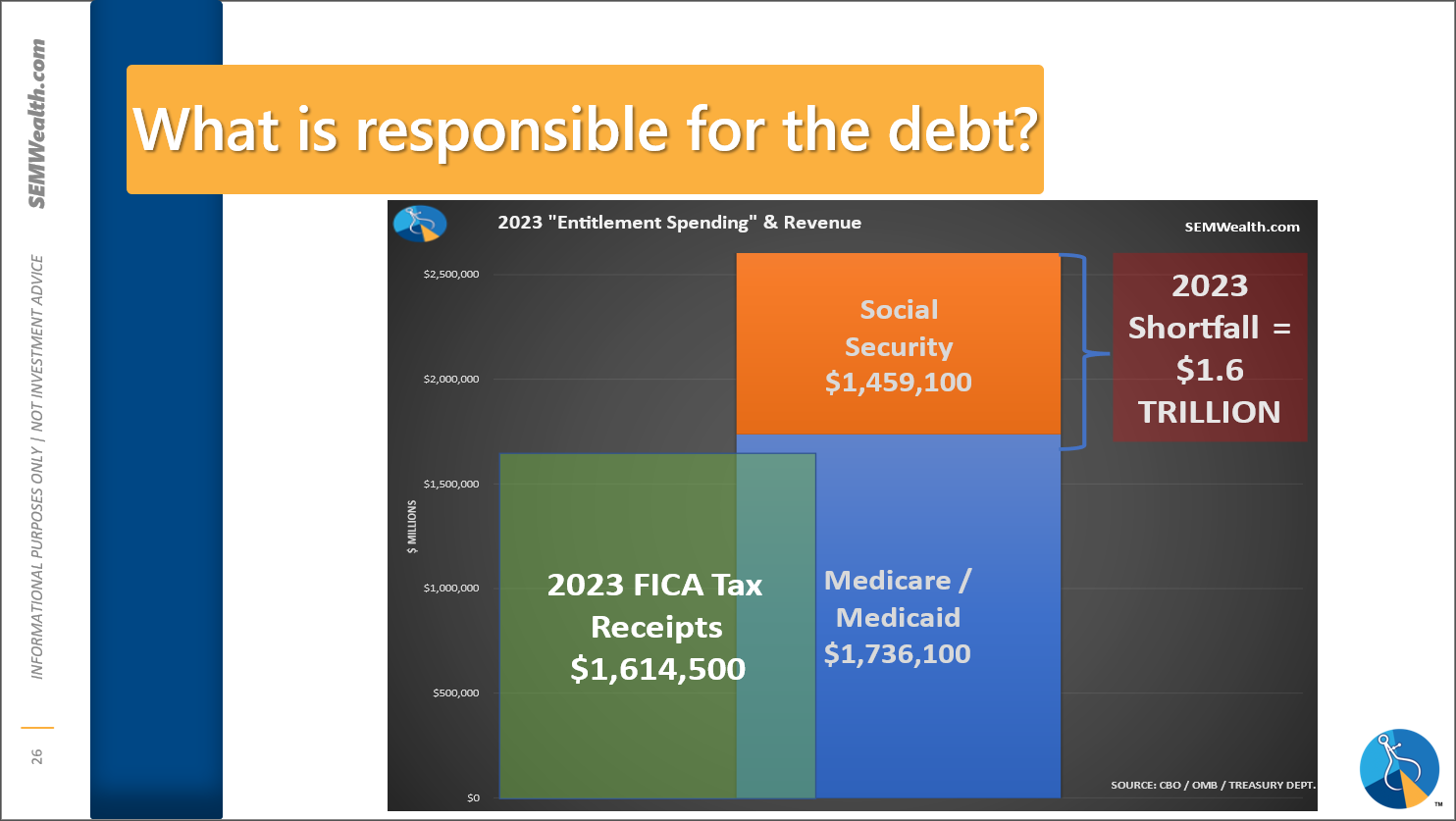 SEMWealth.com

INFORMATIONAL PURPOSES ONLY | NOT INVESTMENT ADVICE

26

What is responsible for the debt?

2023 "Entitlement Spending" & Revenue

SEMWealth.com

$2,500,000
$2,000,000
$1,500,000
$1,000,000
$500,000
$0

$ MILLIONS

Social Security $1,459,100

2023 Shortfall = $1.6 TRILLION

2023 FICA Tax Receipts $1,614,500

Medicare / Medicaid $1,736,100

SOURCE: CBO / OMB / TREASURY DEPT.

TM